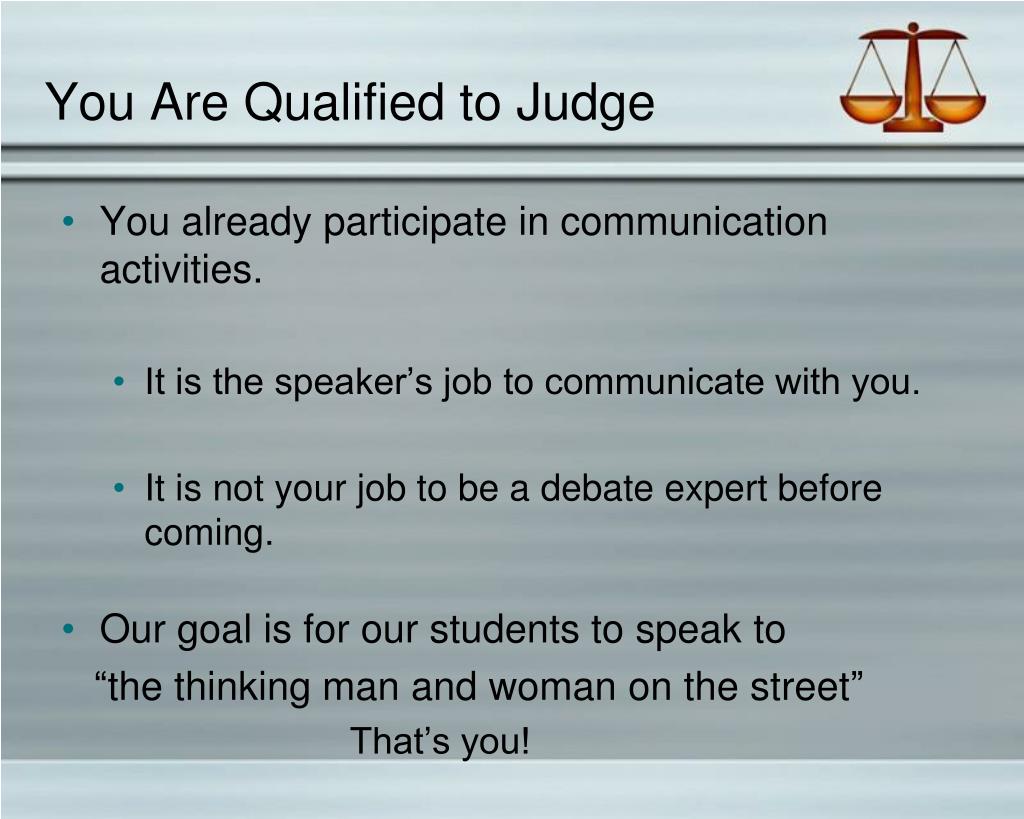 You Are Qualified to Judge

• You already participate in communication activities.

• It is the speaker’s job to communicate with you.

• It is not your job to be a debate expert before coming.

• Our goal is for our students to speak to “the thinking man and woman on the street”

That’s you!